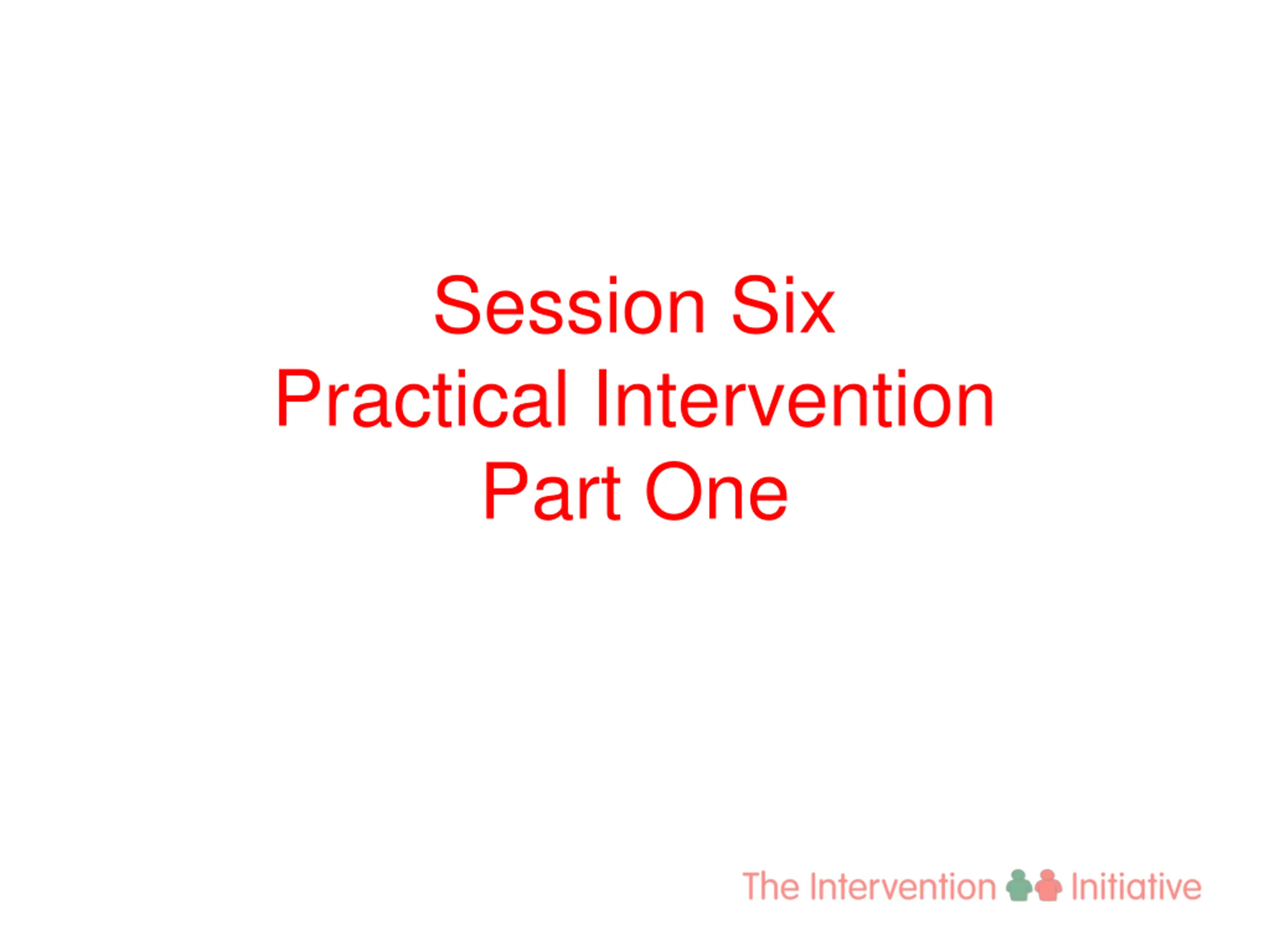 Session Six
Practical Intervention
Part One

The Intervention Initiative